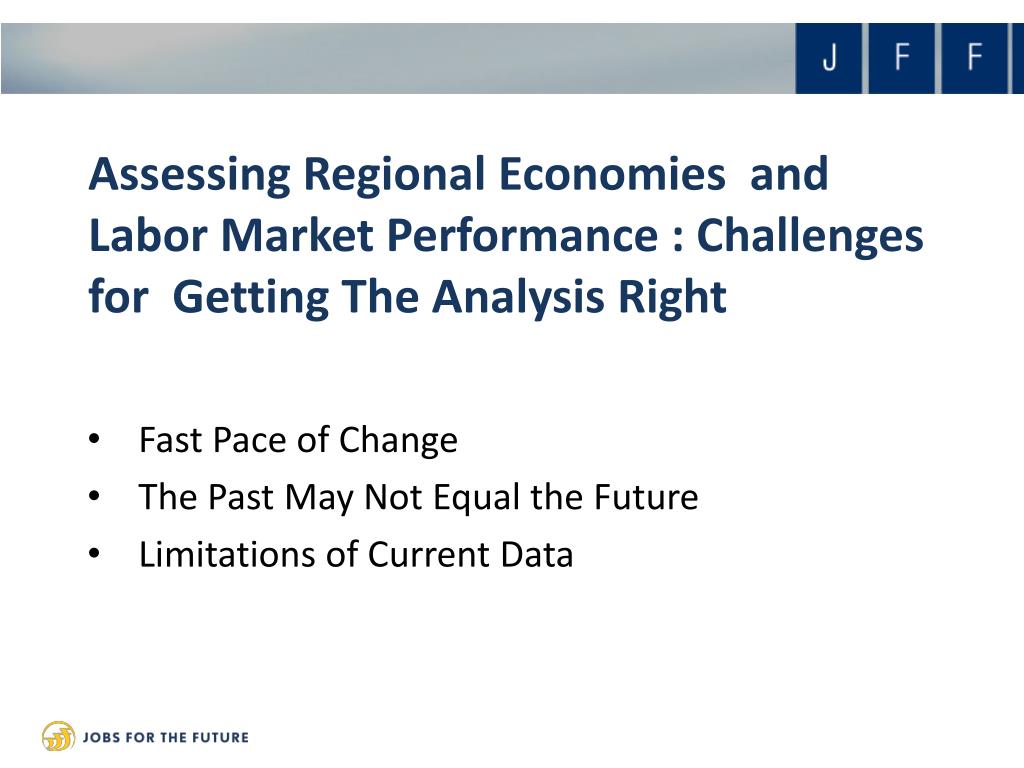 J F F

Assessing Regional Economies and Labor Market Performance : Challenges for Getting The Analysis Right

• Fast Pace of Change
• The Past May Not Equal the Future
• Limitations of Current Data

JOBS FOR THE FUTURE